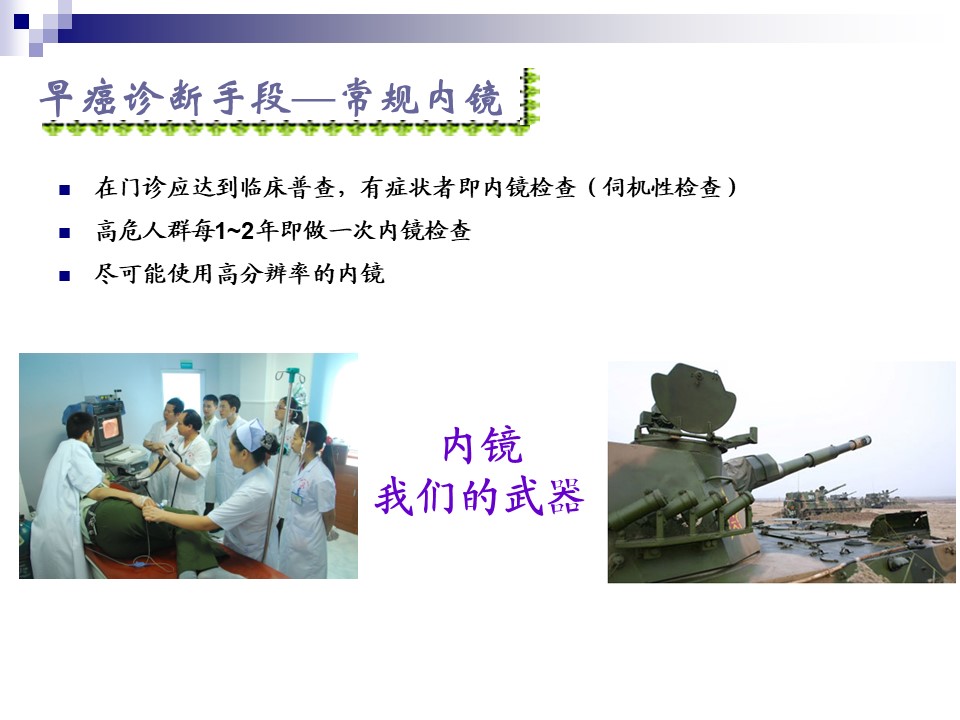 早癌诊断手段—常规内镜

在门诊应达到临床普查，有症状者即内镜检查（伺机性检查）

高危人群每1~2年即做一次内镜检查

尽可能使用高分辨率的内镜

内镜
我们的武器